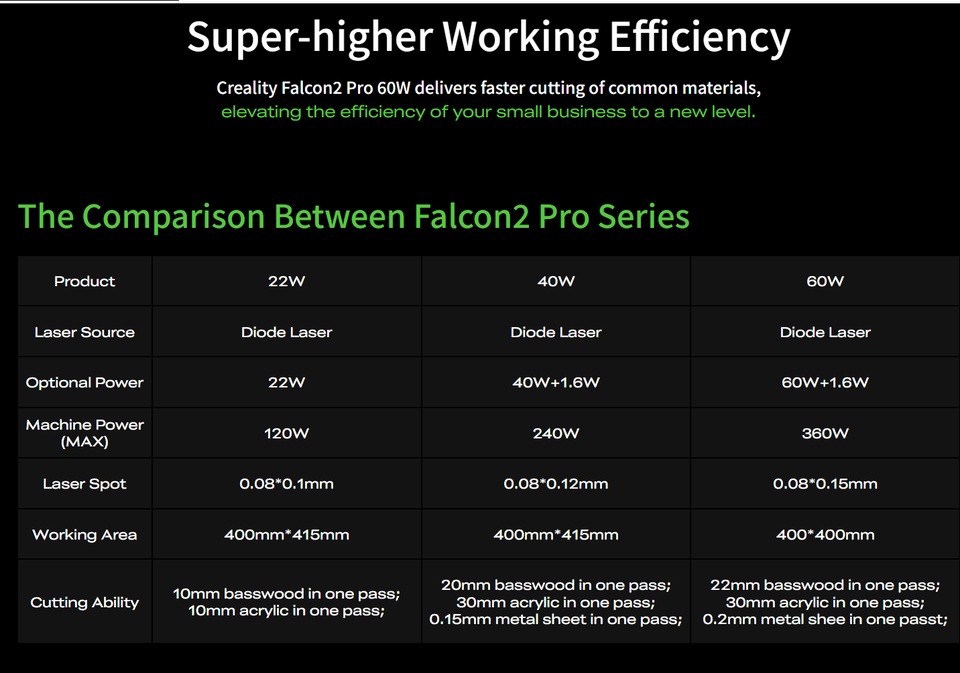 Super-higher Working Efficiency

Creality Falcon2 Pro 60W delivers faster cutting of common materials, elevating the efficiency of your small business to a new level.

The Comparison Between Falcon2 Pro Series

| Product | 22W | 40W | 60W |
|---|---|---|---|
| Laser Source | Diode Laser | Diode Laser | Diode Laser |
| Optional Power | 22W | 40W+1.6W | 60W+1.6W |
| Machine Power (MAX) | 120W | 240W | 360W |
| Laser Spot | 0.08*0.1mm | 0.08*0.12mm | 0.08*0.15mm |
| Working Area | 400mm*415mm | 400mm*415mm | 400*400mm |
| Cutting Ability | 10mm basswood in one pass; 10mm acrylic in one pass; | 20mm basswood in one pass; 30mm acrylic in one pass; 0.15mm metal sheet in one pass; | 22mm basswood in one pass; 30mm acrylic in one pass; 0.2mm metal shee in one passt; |